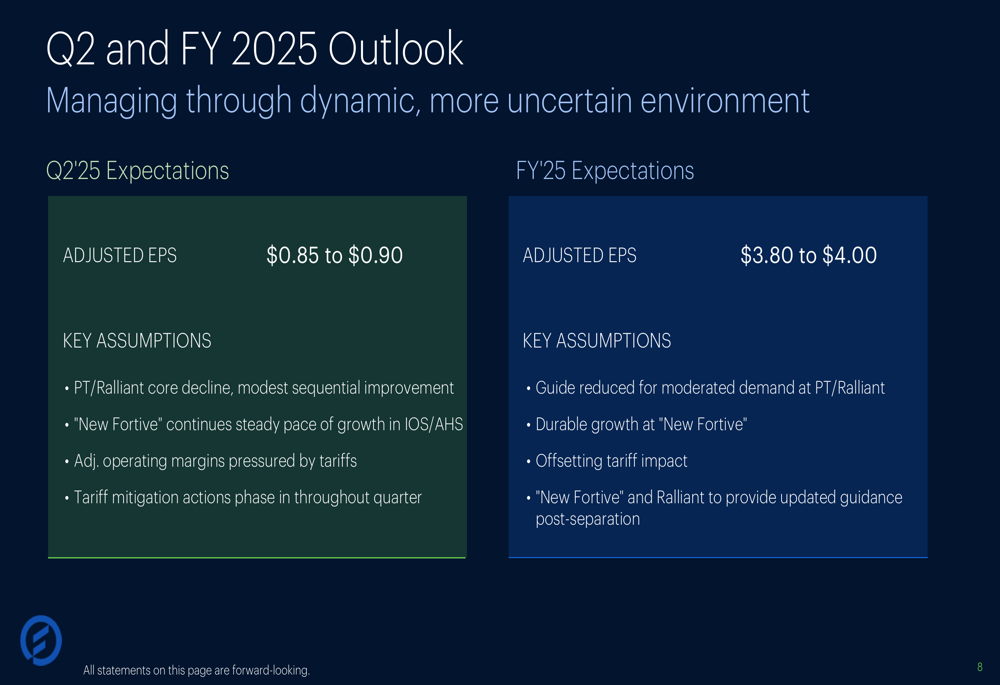 Q2 and FY 2025 Outlook
Managing through dynamic, more uncertain environment

Q2'25 Expectations

ADJUSTED EPS $0.85 to $0.90

KEY ASSUMPTIONS

• PT/Ralliant core decline, modest sequential improvement
• "New Fortive" continues steady pace of growth in IOS/AHS
• Adj. operating margins pressured by tariffs
• Tariff mitigation actions phase in throughout quarter

FY'25 Expectations

ADJUSTED EPS $3.80 to $4.00

KEY ASSUMPTIONS

• Guide reduced for moderated demand at PT/Ralliant
• Durable growth at "New Fortive"
• Offsetting tariff impact
• "New Fortive" and Ralliant to provide updated guidance post-separation

All statements on this page are forward-looking.

8